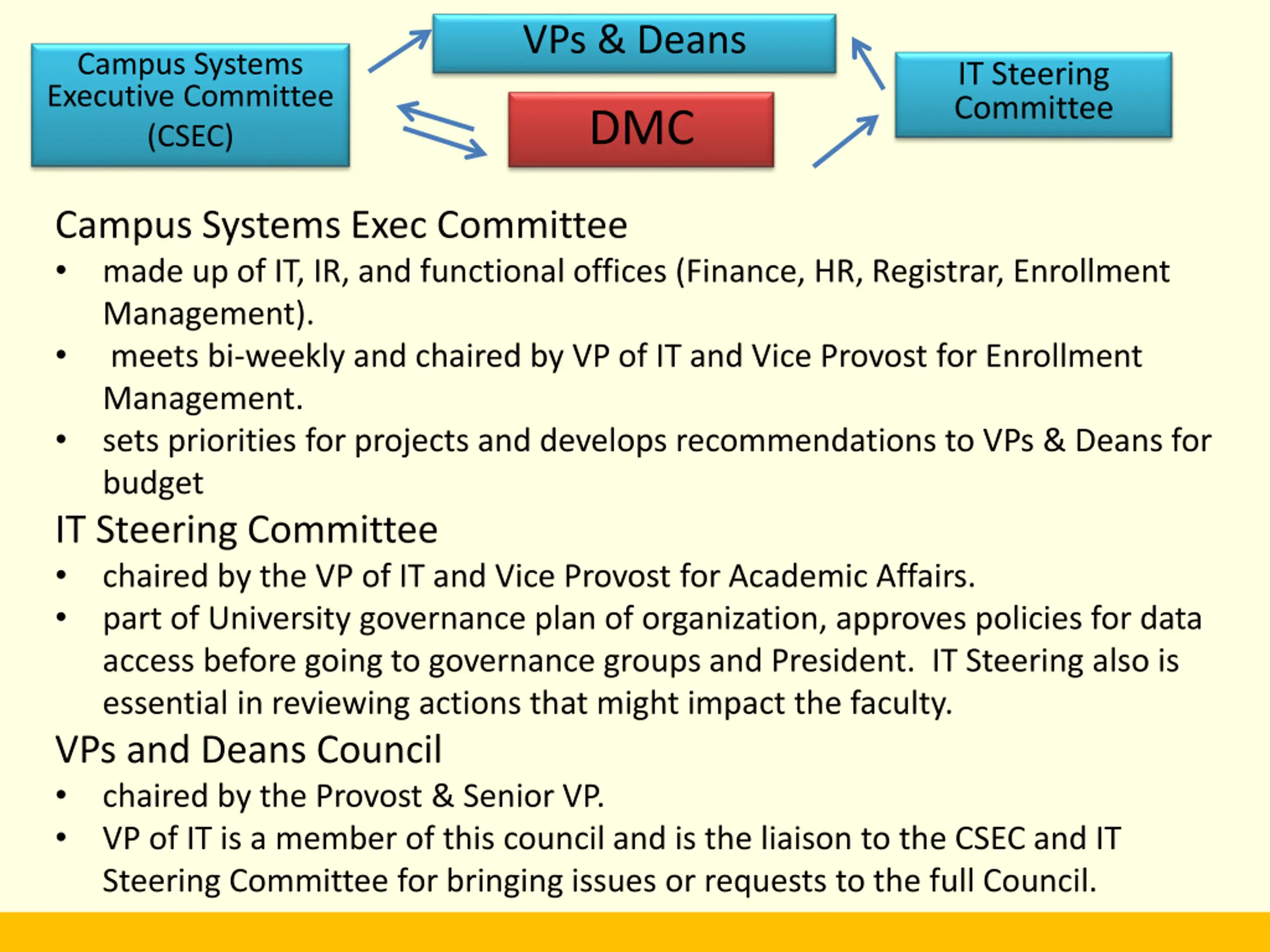 Campus Systems Executive Committee (CSEC)

VPs & Deans

DMC

IT Steering Committee

Campus Systems Exec Committee

• made up of IT, IR, and functional offices (Finance, HR, Registrar, Enrollment Management).
• meets bi-weekly and chaired by VP of IT and Vice Provost for Enrollment Management.
• sets priorities for projects and develops recommendations to VPs & Deans for budget

IT Steering Committee

• chaired by the VP of IT and Vice Provost for Academic Affairs.
• part of University governance plan of organization, approves policies for data access before going to governance groups and President. IT Steering also is essential in reviewing actions that might impact the faculty.

VPs and Deans Council

• chaired by the Provost & Senior VP.
• VP of IT is a member of this council and is the liaison to the CSEC and IT Steering Committee for bringing issues or requests to the full Council.